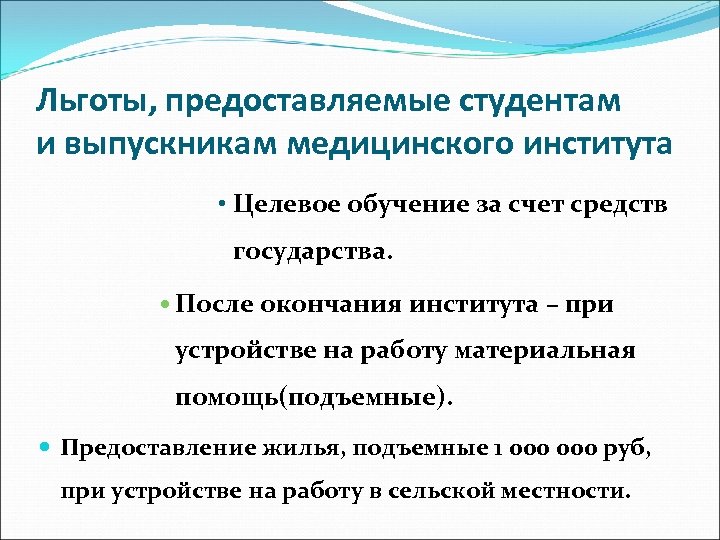 Льготы, предоставляемые студентам и выпускникам медицинского института

• Целевое обучение за счет средств государства.

• После окончания института – при устройстве на работу материальная помощь(подъемные).

• Предоставление жилья, подъемные 1 000 000 руб, при устройстве на работу в сельской местности.